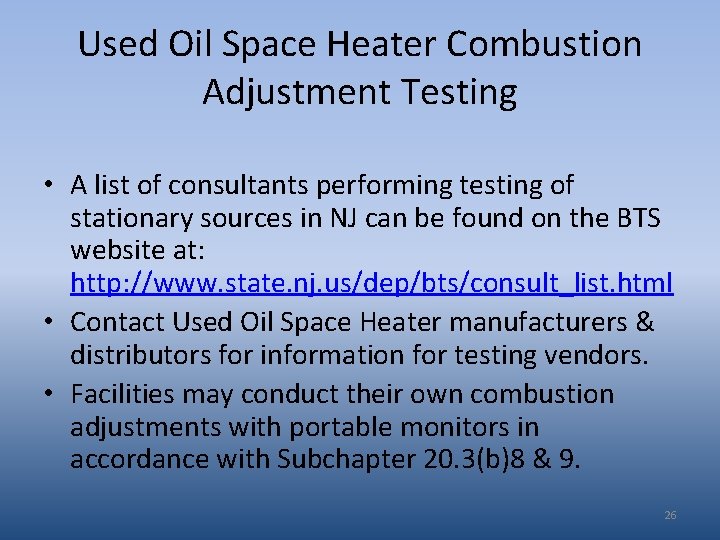 Used Oil Space Heater Combustion Adjustment Testing

• A list of consultants performing testing of stationary sources in NJ can be found on the BTS website at: http://www.state.nj.us/dep/bts/consult_list.html
• Contact Used Oil Space Heater manufacturers & distributors for information for testing vendors.
• Facilities may conduct their own combustion adjustments with portable monitors in accordance with Subchapter 20.3(b)8 & 9.

26